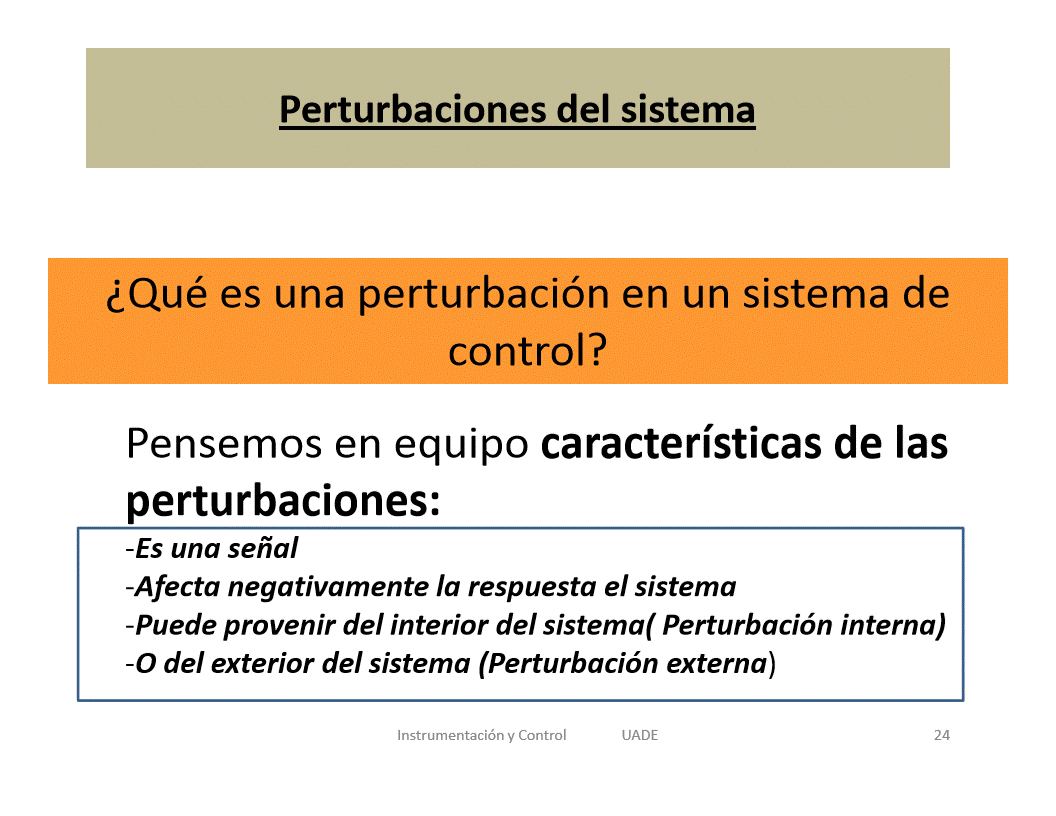 Perturbaciones del sistema

¿Qué es una perturbación en un sistema de control?

Pensemos en equipo características de las perturbaciones:

-Es una señal
-Afecta negativamente la respuesta el sistema
-Puede provenir del interior del sistema( Perturbación interna)
-O del exterior del sistema (Perturbación externa)

Instrumentación y Control UADE 24